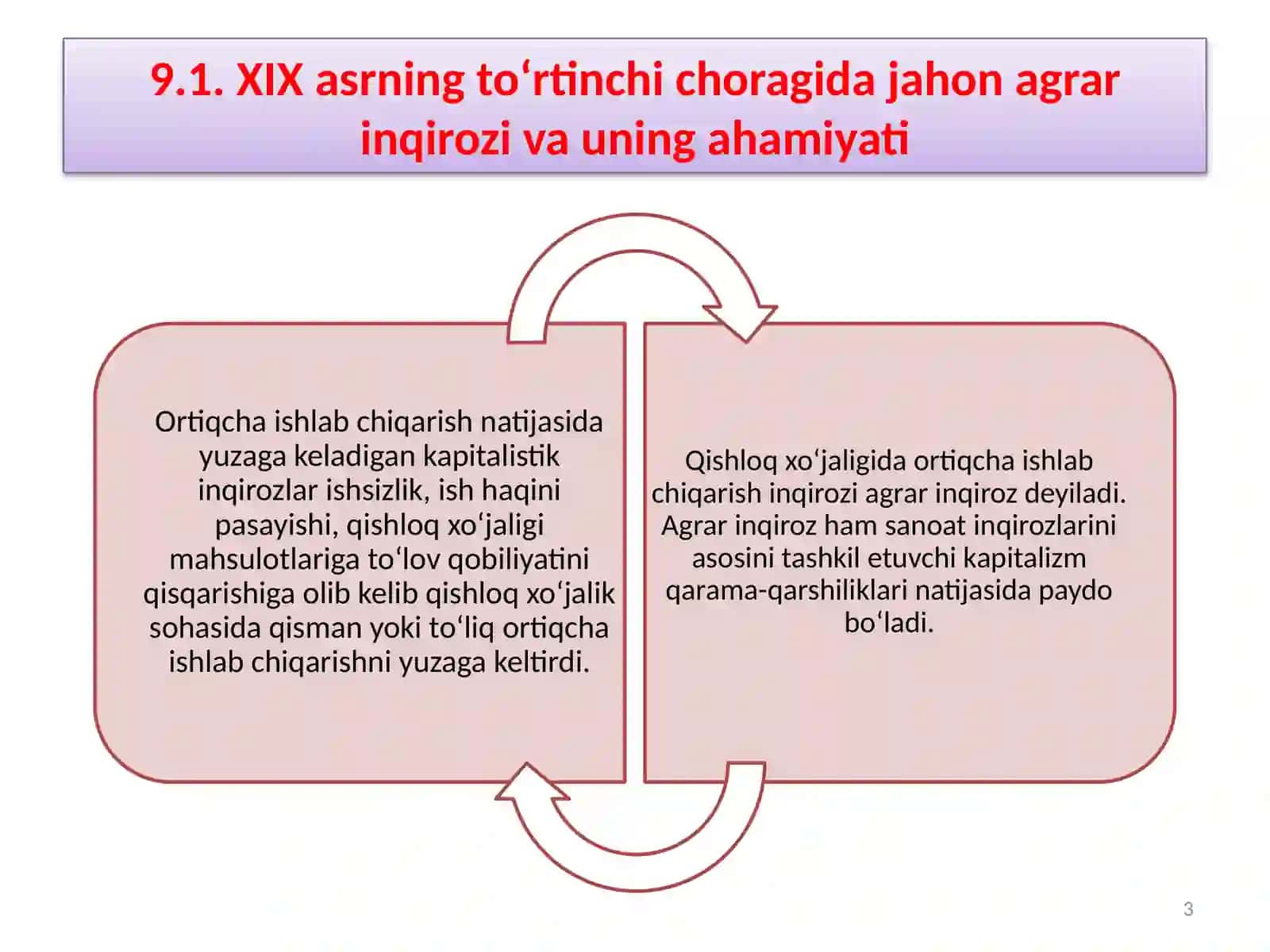 9.1. XIX asrning to‘rtinchi choragida jahon agrar inqirozi va uning ahamiyati

Ortiqcha ishlab chiqarish natijasida yuzaga keladigan kapitalistik inqirozlar ishsizlik, ish haqini pasayishi, qishloq xo‘jaligi mahsulotlariga to‘lov qobiliyatini qisqarishiga olib kelib qishloq xo‘jalik sohasida qisman yoki to‘liq ortiqcha ishlab chiqarishni yuzaga keltirdi.

Qishloq xo‘jaligida ortiqcha ishlab chiqarish inqirozi agrar inqiroz deyiladi. Agrar inqiroz ham sanoat inqirozlarini asosini tashkil etuvchi kapitalizm qarama-qarshiliklari natijasida paydo bo‘ladi.

3